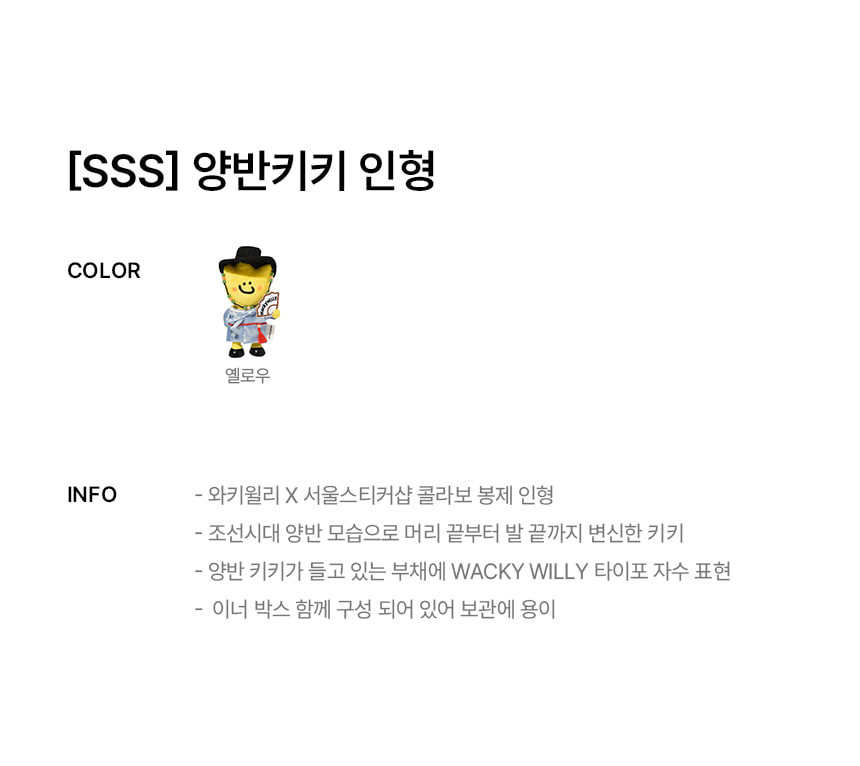 [SSS] 양반키키 인형

COLOR

옐로우

INFO

- 와키윌리 X 서울스티커샵 콜라보 봉제 인형
- 조선시대 양반 모습으로 머리 끝부터 발 끝까지 변신한 키키
- 양반 키키가 들고 있는 부채에 WACKY WILLY 타이포 자수 표현
- 이너 박스 함께 구성 되어 있어 보관에 용이